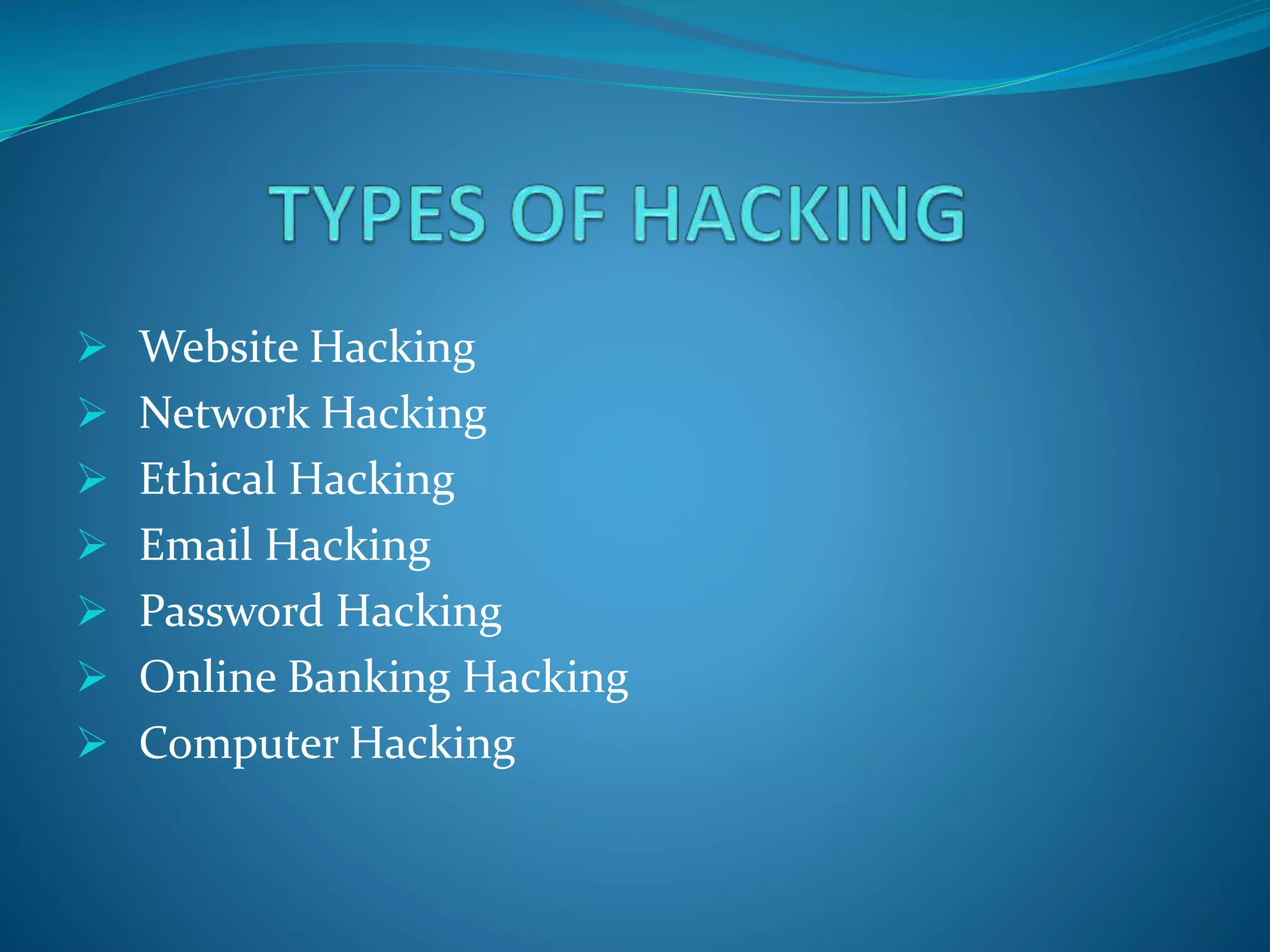 TYPES OF HACKING

➢ Website Hacking
➢ Network Hacking
➢ Ethical Hacking
➢ Email Hacking
➢ Password Hacking
➢ Online Banking Hacking
➢ Computer Hacking